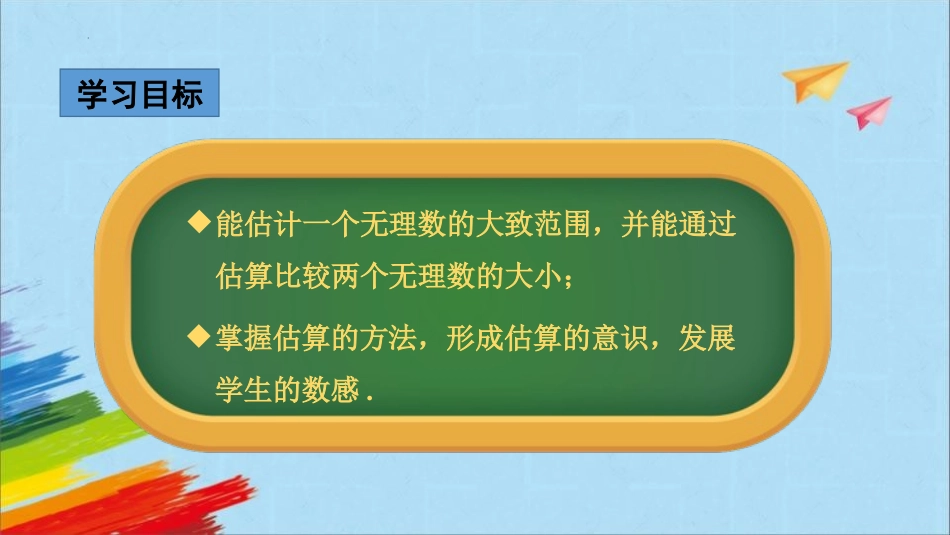 学习目标

◆能估计一个无理数的大致范围，并能通过估算比较两个无理数的大小；

◆掌握估算的方法，形成估算的意识，发展学生的数感.